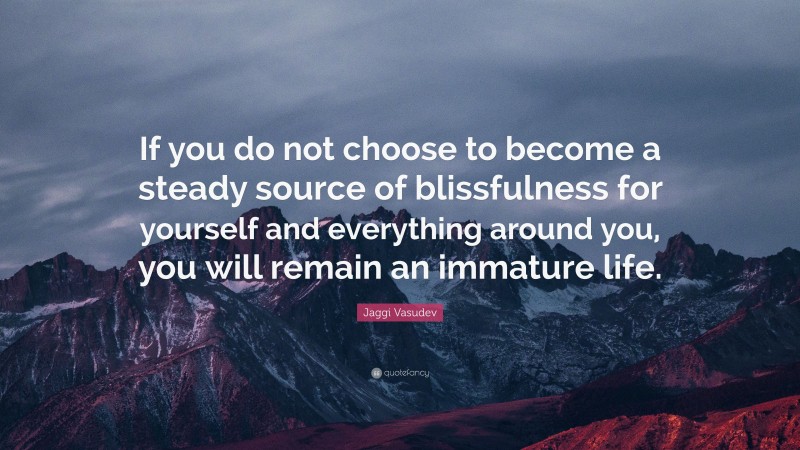 If you do not choose to become a steady source of blissfulness for yourself and everything around you, you will remain an immature life.

Jaggi Vasudev

quotefancy